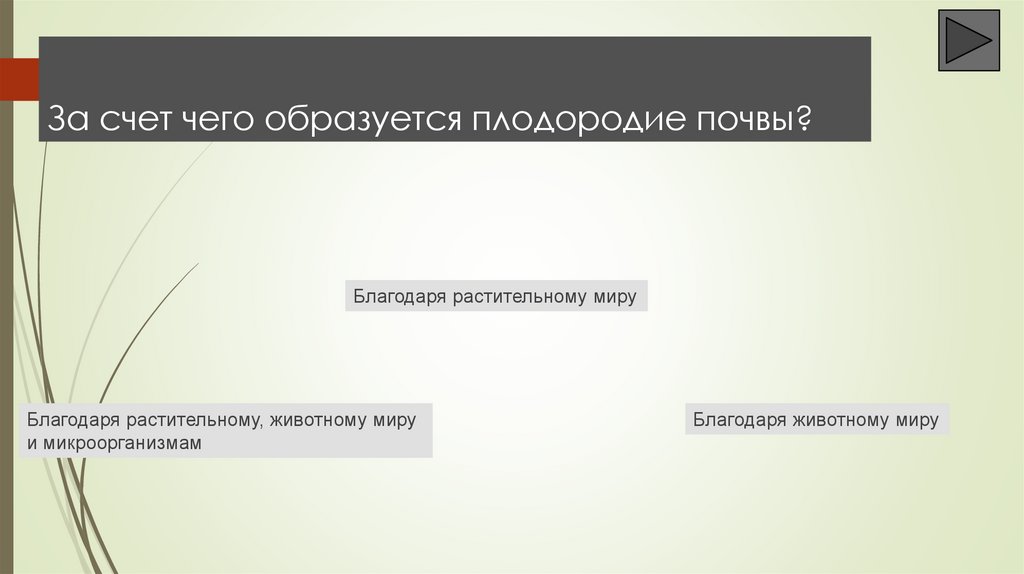 За счет чего образуется плодородие почвы?

Благодаря растительному миру

Благодаря растительному, животному миру и микроорганизмам

Благодаря животному миру